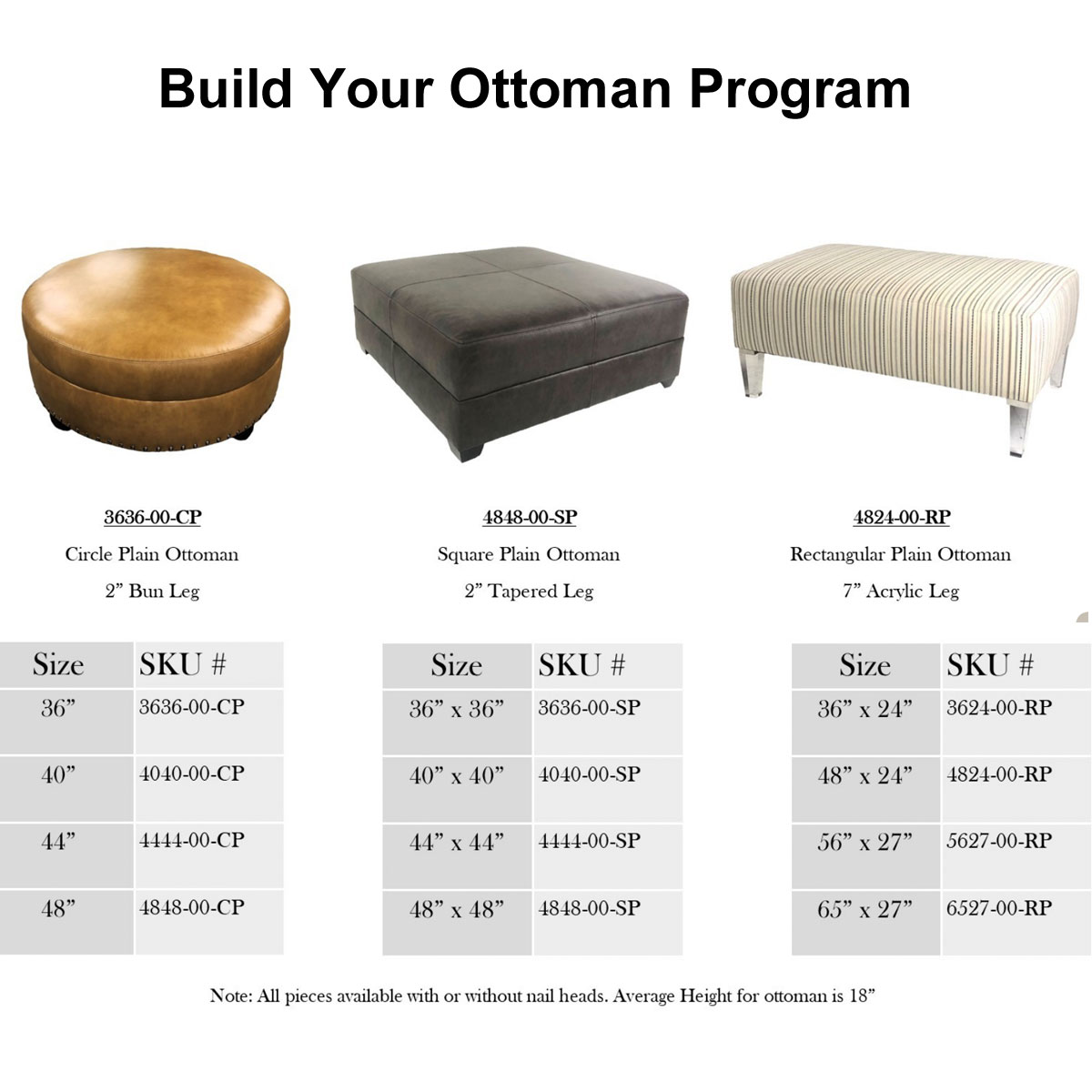 Build Your Ottoman Program

3636-00-CP
Circle Plain Ottoman
2” Bun Leg

4848-00-SP
Square Plain Ottoman
2” Tapered Leg

4824-00-RP
Rectangular Plain Ottoman
7” Acrylic Leg

| Size | SKU # |
|---|---|
| 36” | 3636-00-CP |
| 40” | 4040-00-CP |
| 44” | 4444-00-CP |
| 48” | 4848-00-CP |

| Size | SKU # |
|---|---|
| 36” x 36” | 3636-00-SP |
| 40” x 40” | 4040-00-SP |
| 44” x 44” | 4444-00-SP |
| 48” x 48” | 4848-00-SP |

| Size | SKU # |
|---|---|
| 36” x 24” | 3624-00-RP |
| 48” x 24” | 4824-00-RP |
| 56” x 27” | 5627-00-RP |
| 65” x 27” | 6527-00-RP |

Note: All pieces available with or without nail heads. Average Height for ottoman is 18”